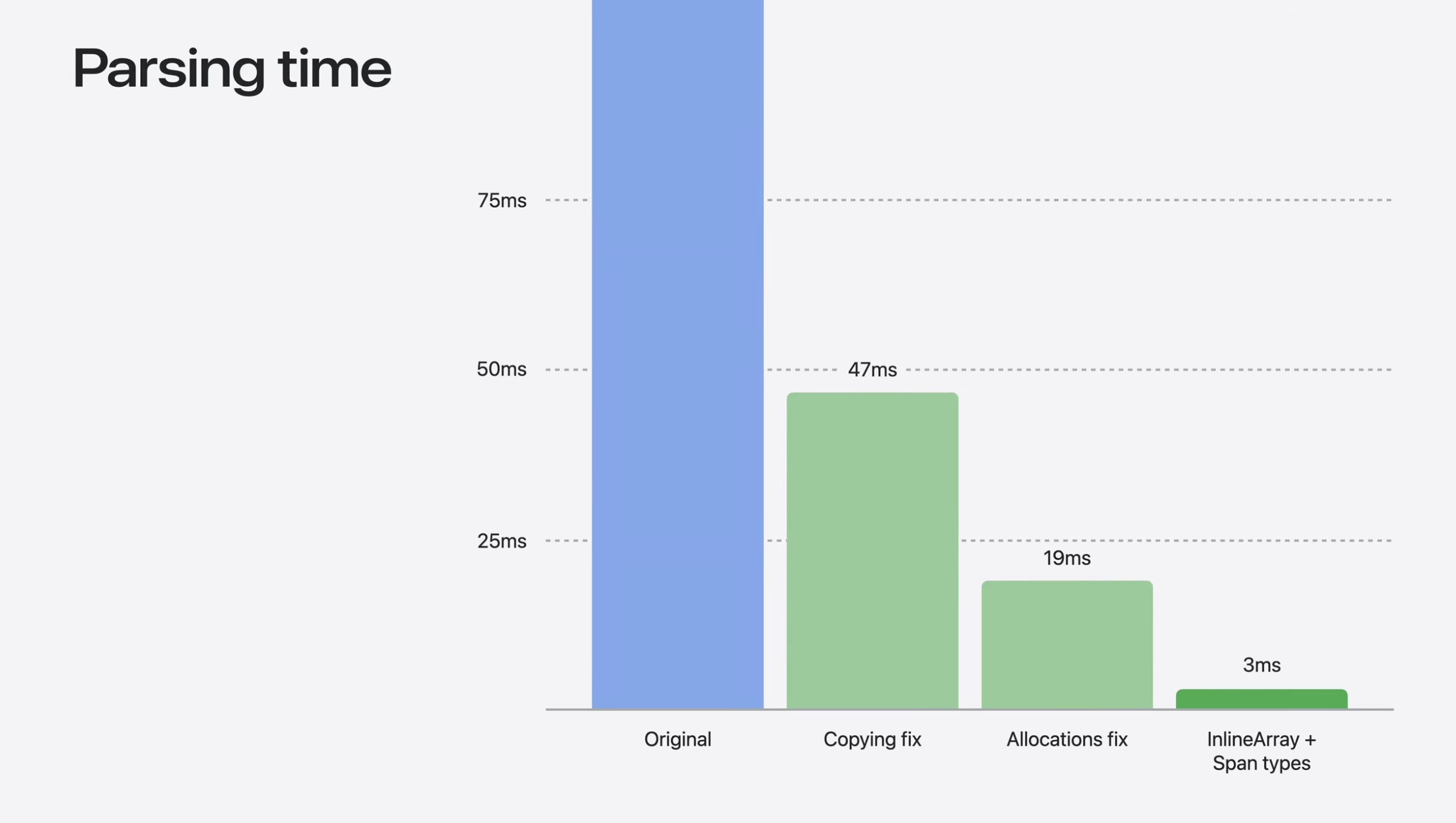 Parsing time

75ms
50ms
25ms

47ms
19ms
3ms

Original
Copying fix
Allocations fix
InlineArray + Span types